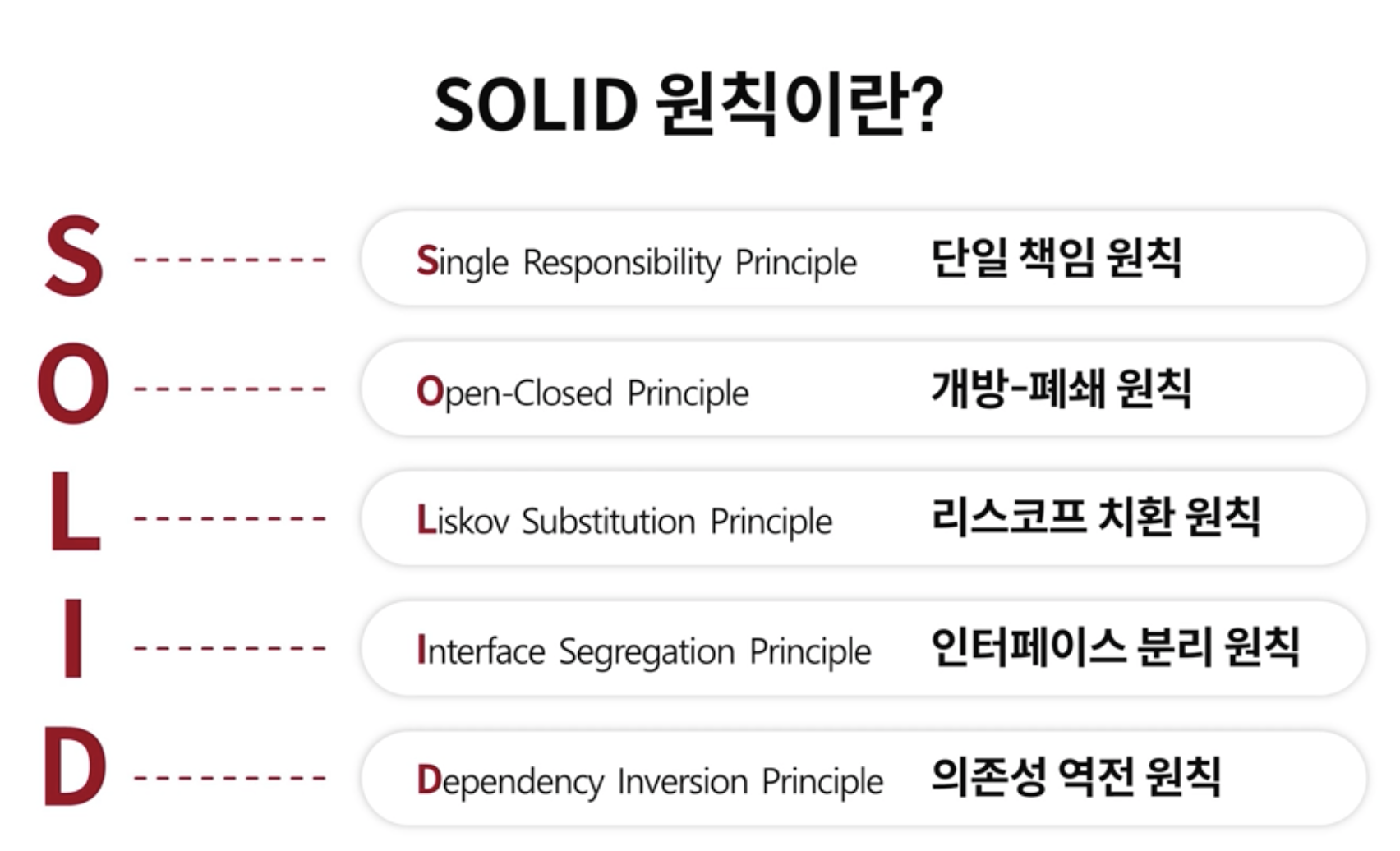 SOLID 원칙이란?

S Single Responsibility Principle 단일 책임 원칙

O Open-Closed Principle 개방-폐쇄 원칙

L Liskov Substitution Principle 리스코프 치환 원칙

I Interface Segregation Principle 인터페이스 분리 원칙

D Dependency Inversion Principle 의존성 역전 원칙